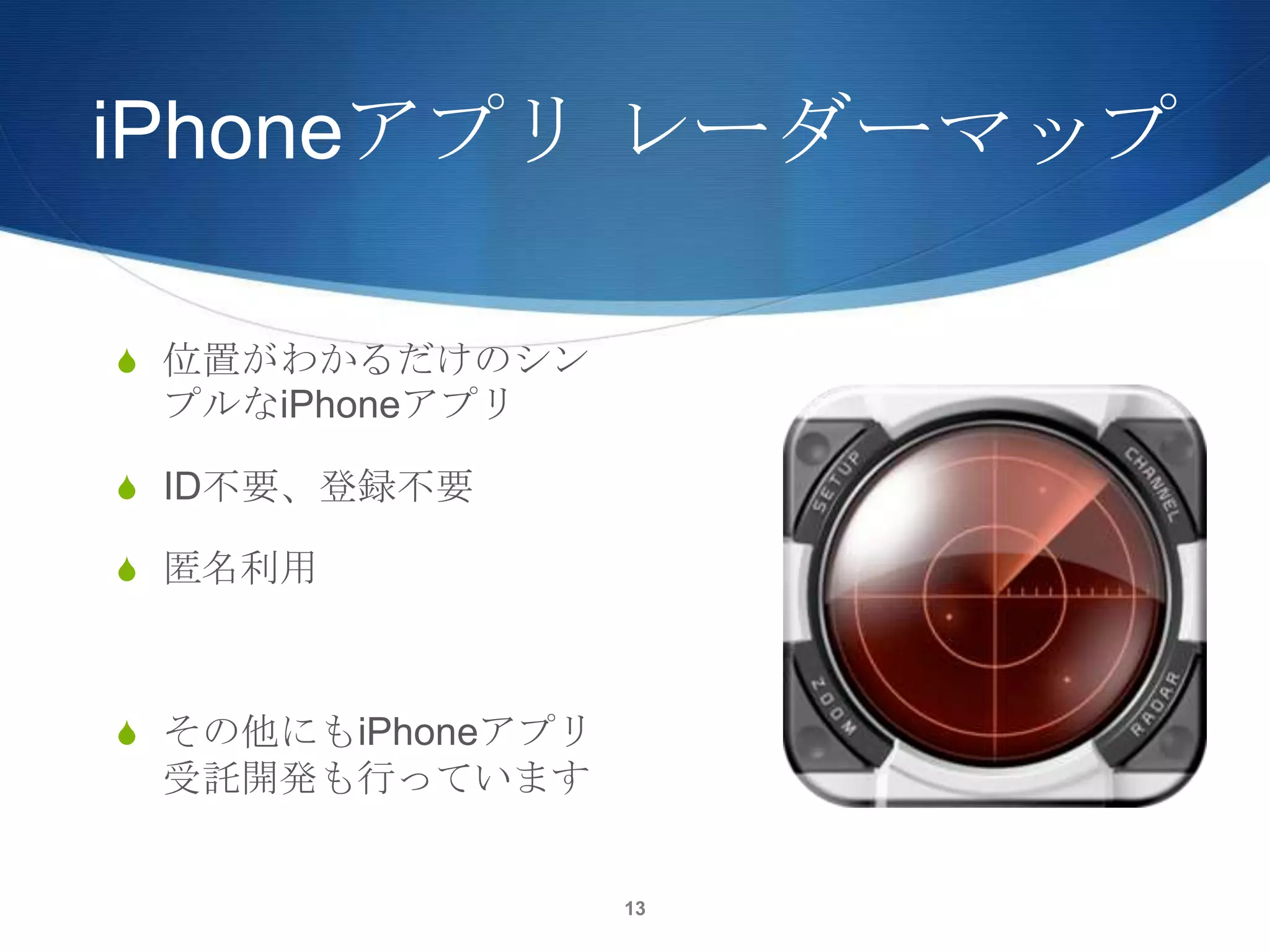 iPhoneアプリ レーダーマップ

位置がわかるだけのシンプルなiPhoneアプリ

ID不要、登録不要

匿名利用

その他にもiPhoneアプリ受託開発も行っています

SETUP
CHANNEL
ZOOM
RADAR

13